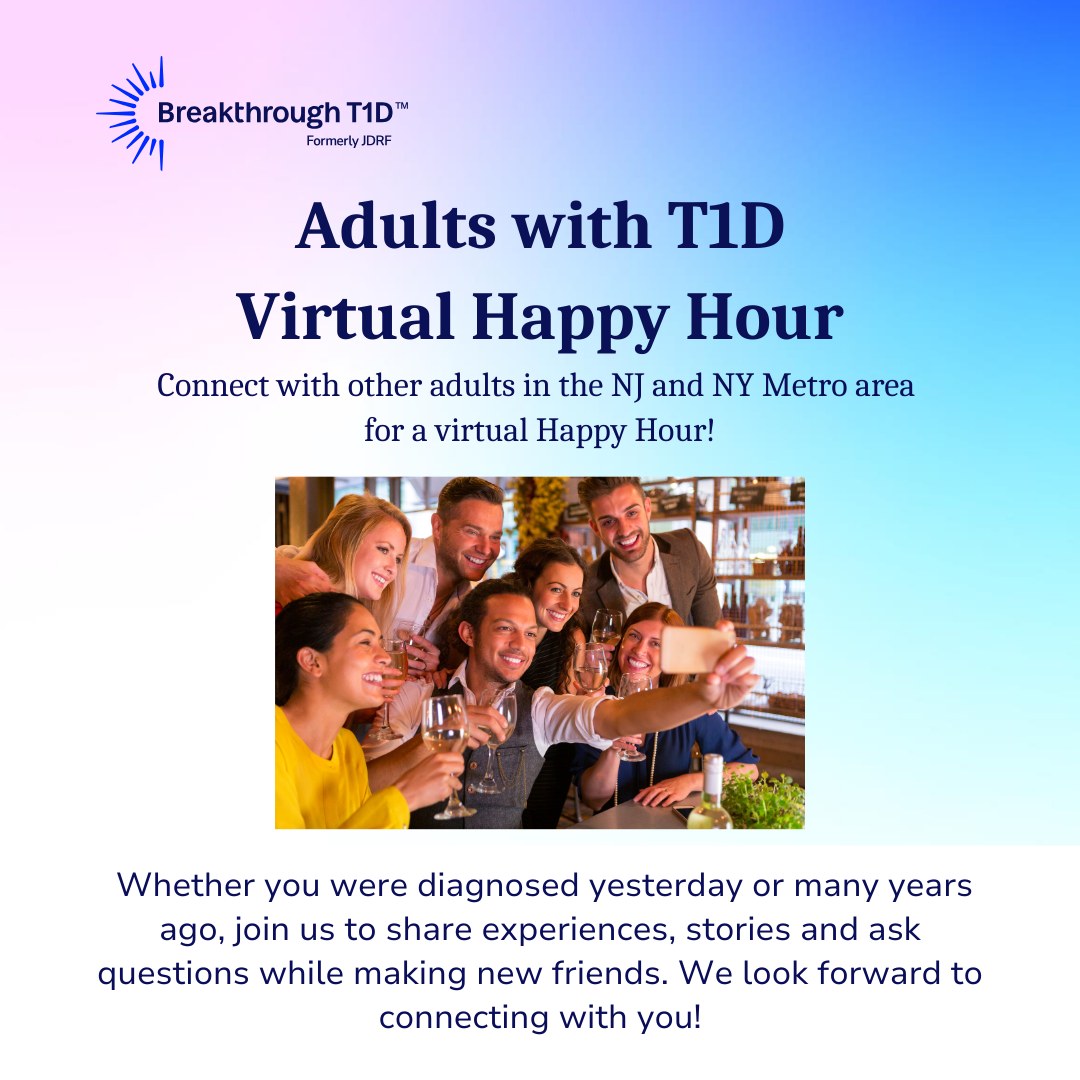 Breakthrough T1D™
Formerly JDRF

Adults with T1D
Virtual Happy Hour

Connect with other adults in the NJ and NY Metro area for a virtual Happy Hour!

Whether you were diagnosed yesterday or many years ago, join us to share experiences, stories and ask questions while making new friends. We look forward to connecting with you!